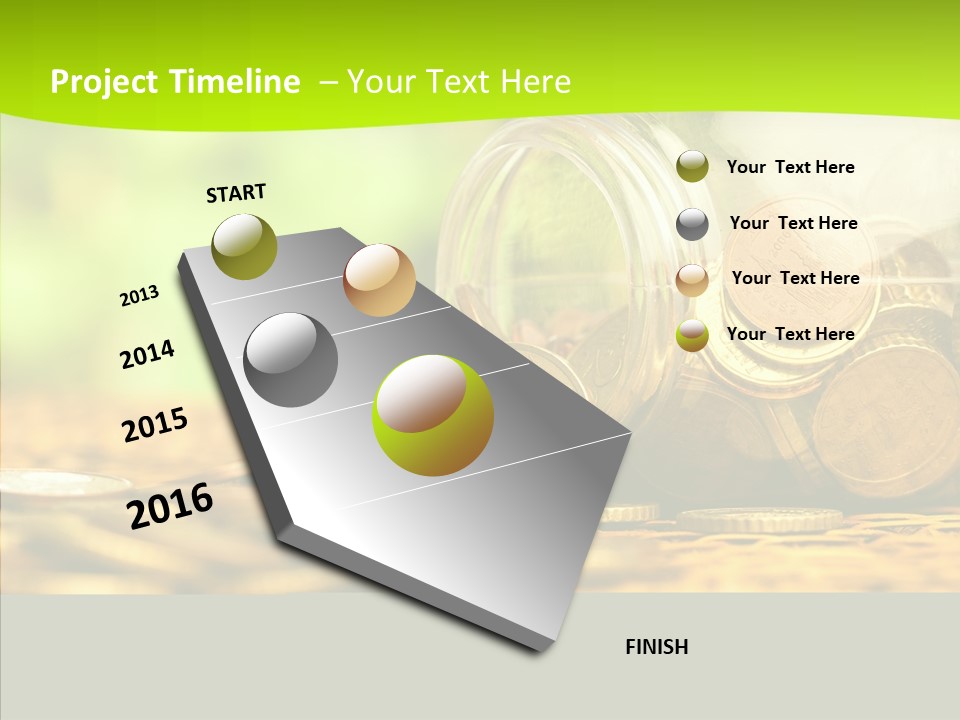 Project Timeline – Your Text Here

START

2013

2014

2015

2016

Your Text Here

Your Text Here

Your Text Here

Your Text Here

FINISH